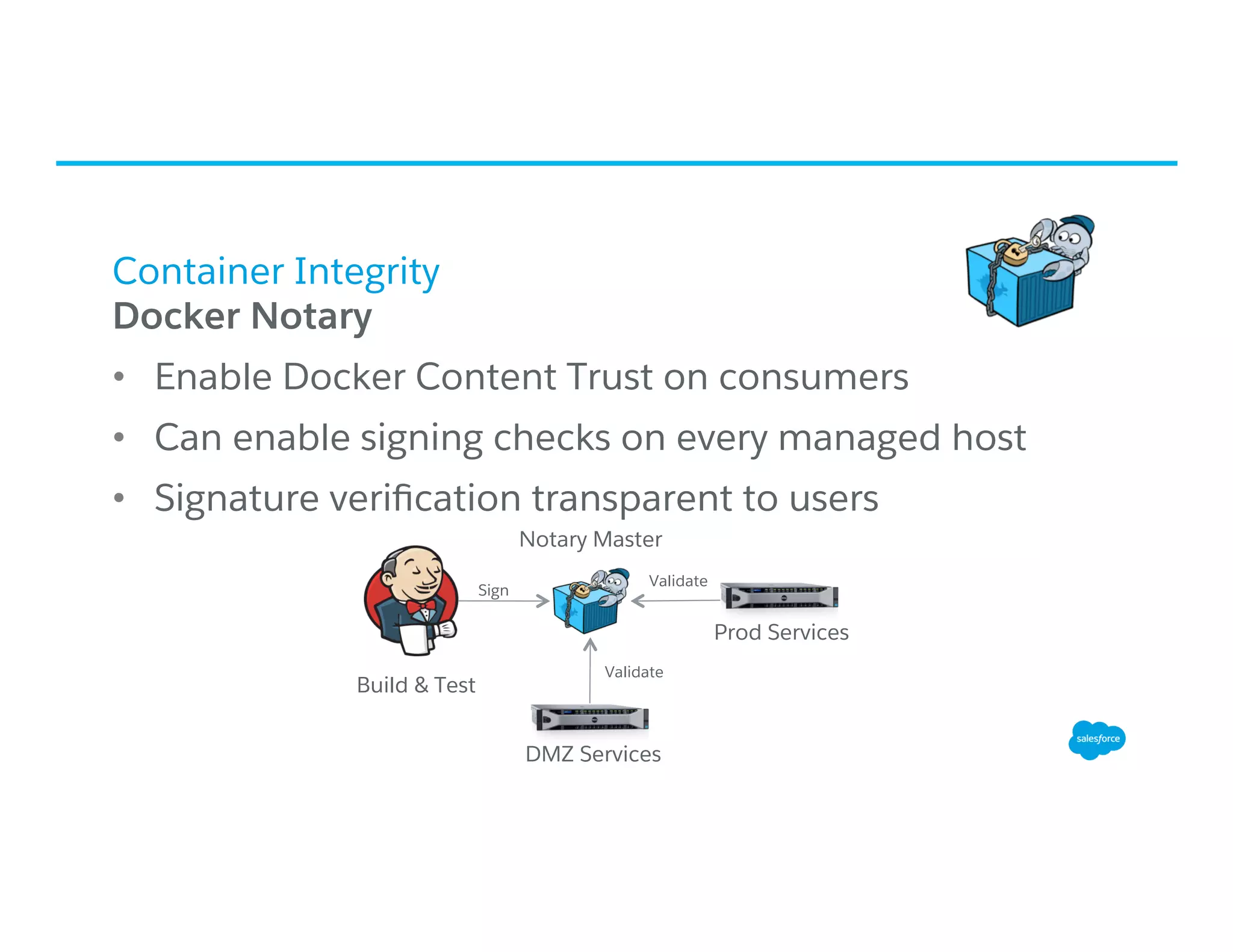 Container Integrity
Docker Notary

• Enable Docker Content Trust on consumers
• Can enable signing checks on every managed host
• Signature verification transparent to users

Notary Master

Sign

Validate

Prod Services

Build & Test

Validate

DMZ Services

salesforce